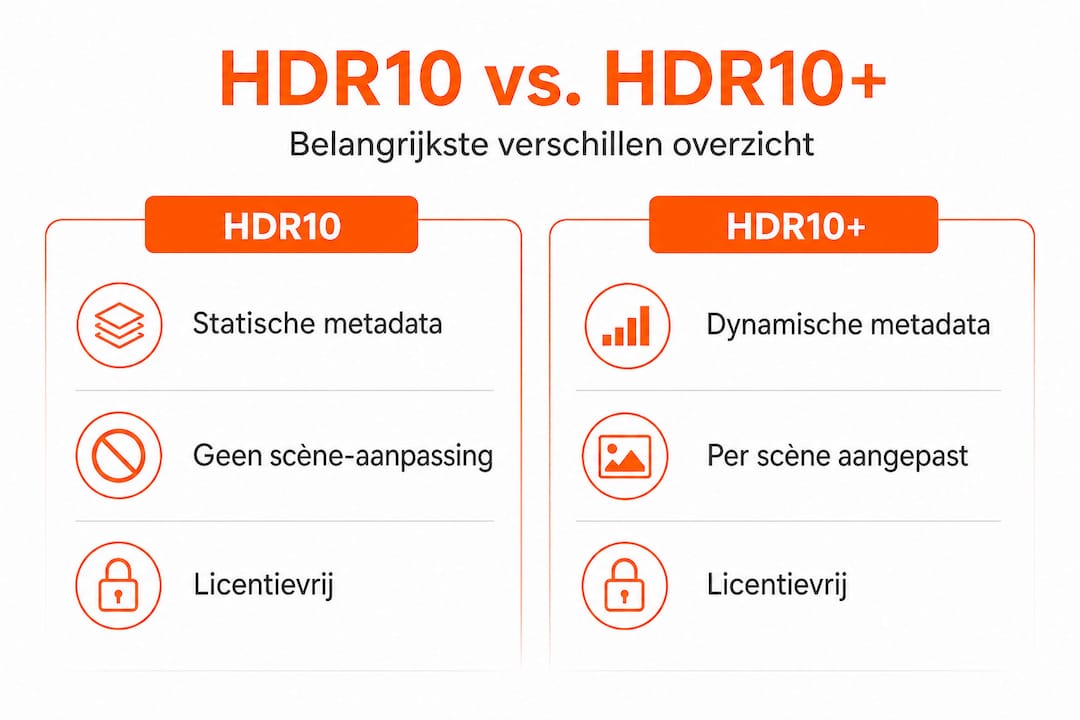 HDR10 vs. HDR10+

Belangrijkste verschillen overzicht

HDR10

Statische metadata

Geen scène-aanpassing

Licentievrij

HDR10+

Dynamische metadata

Per scène aangepast

Licentievrij